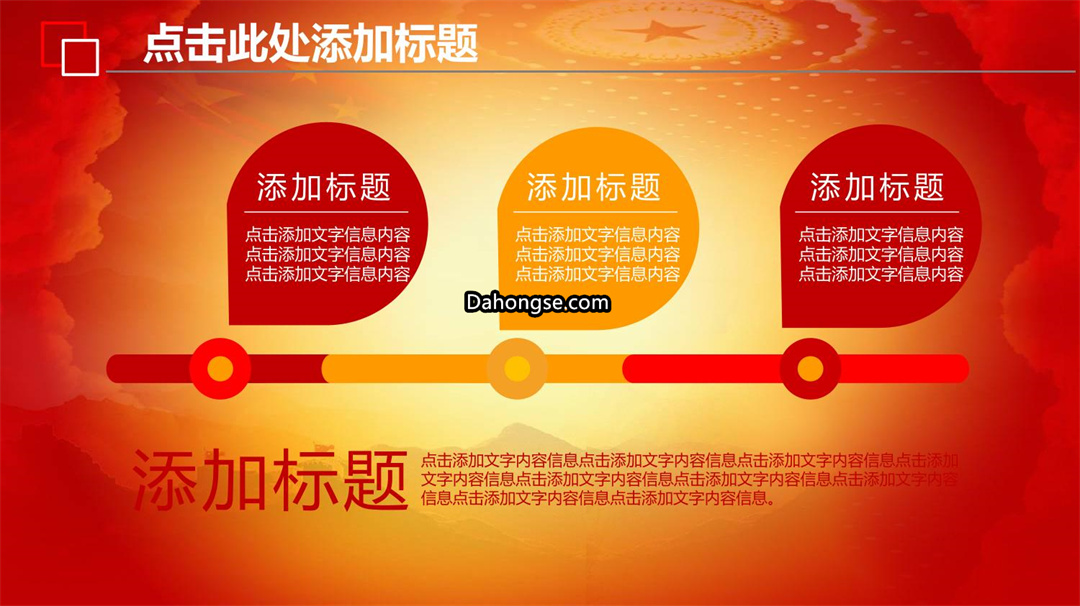 点击此处添加标题

添加标题

点击添加文字信息内容
点击添加文字信息内容
点击添加文字信息内容

添加标题

点击添加文字信息内容
点击添加文字信息内容
点击添加文字信息内容

添加标题

点击添加文字信息内容
点击添加文字信息内容
点击添加文字信息内容

Dahongse.com

添加标题

点击添加文字内容信息点击添加文字内容信息点击添加文字内容信息点击添加文字内容信息点击添加文字内容信息点击添加文字内容信息点击添加文字内容信息点击添加文字内容信息点击添加文字内容信息。